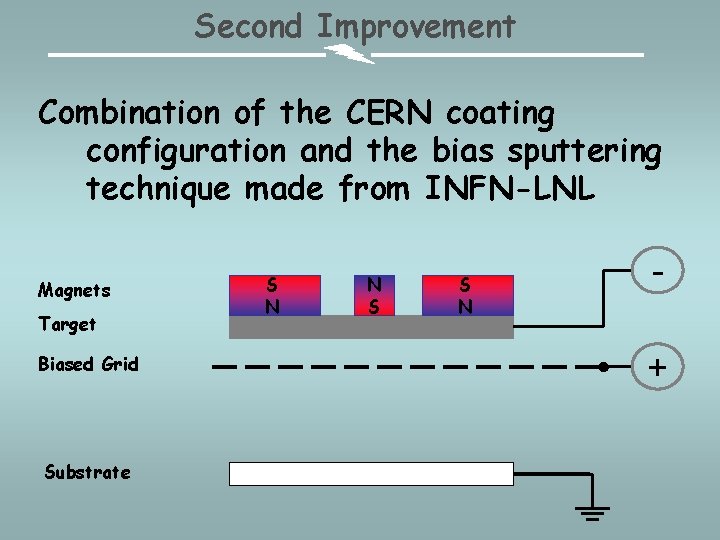 Second Improvement

Combination of the CERN coating configuration and the bias sputtering technique made from INFN-LNL

Magnets

S
N

N
S

S
N

-

Target

Biased Grid

+

Substrate